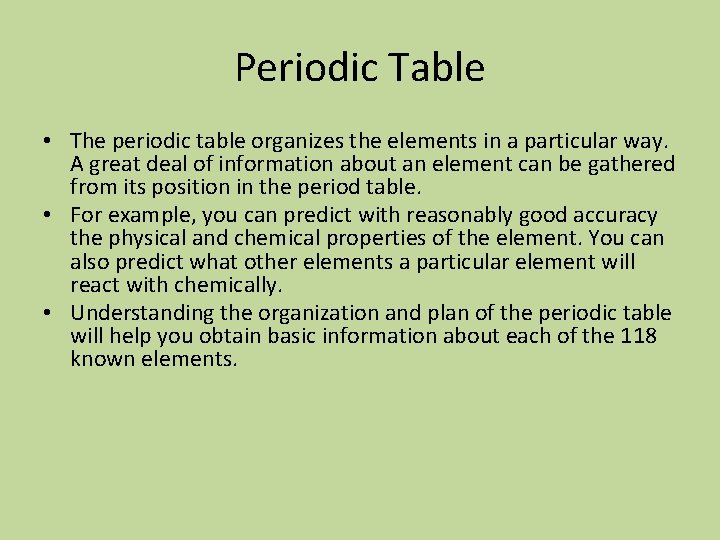 Periodic Table

• The periodic table organizes the elements in a particular way. A great deal of information about an element can be gathered from its position in the period table.
• For example, you can predict with reasonably good accuracy the physical and chemical properties of the element. You can also predict what other elements a particular element will react with chemically.
• Understanding the organization and plan of the periodic table will help you obtain basic information about each of the 118 known elements.